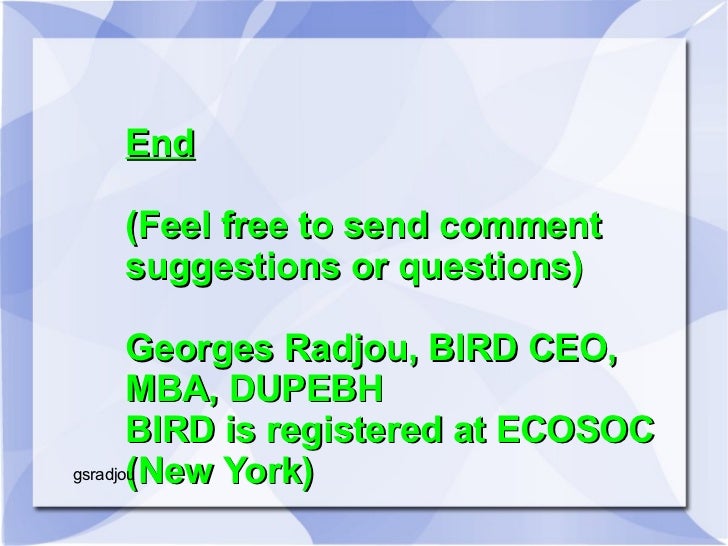 End

(Feel free to send comment suggestions or questions)

Georges Radjou, BIRD CEO, MBA, DUPEBH
BIRD is registered at ECOSOC (New York)

gsradjou